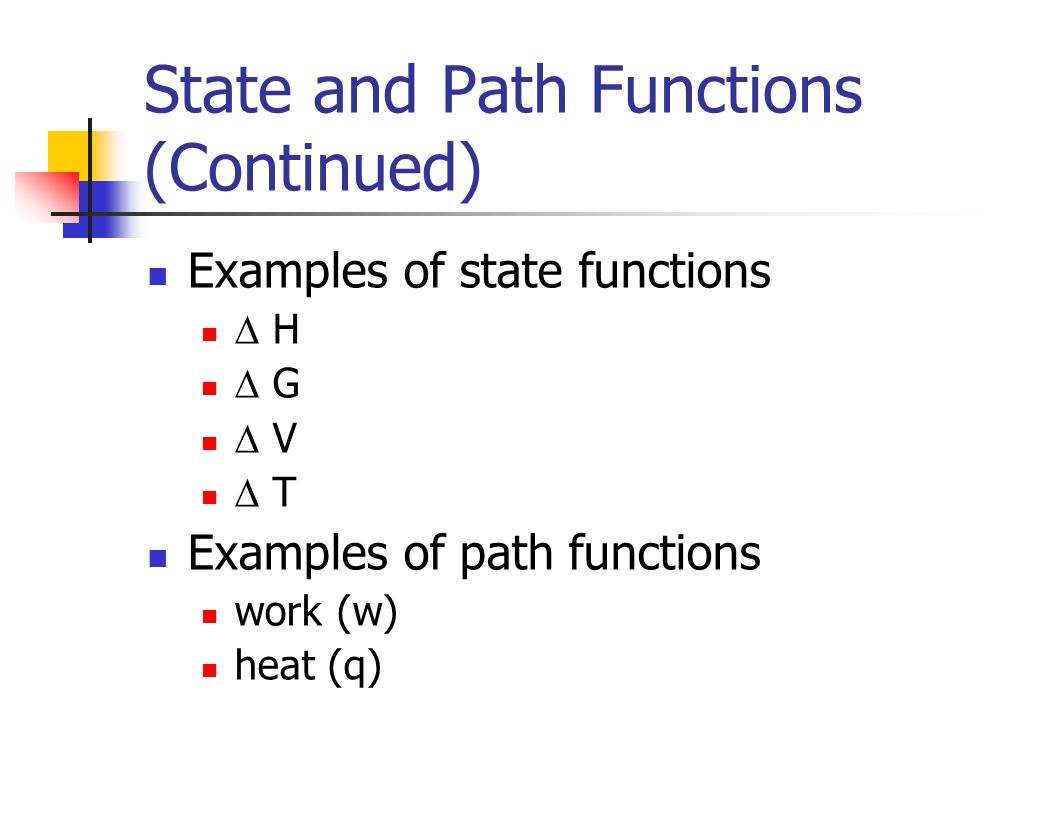 State and Path Functions (Continued)

- Examples of state functions
  - $\Delta$ H
  - $\Delta$ G
  - $\Delta$ V
  - $\Delta$ T
- Examples of path functions
  - work (w)
  - heat (q)